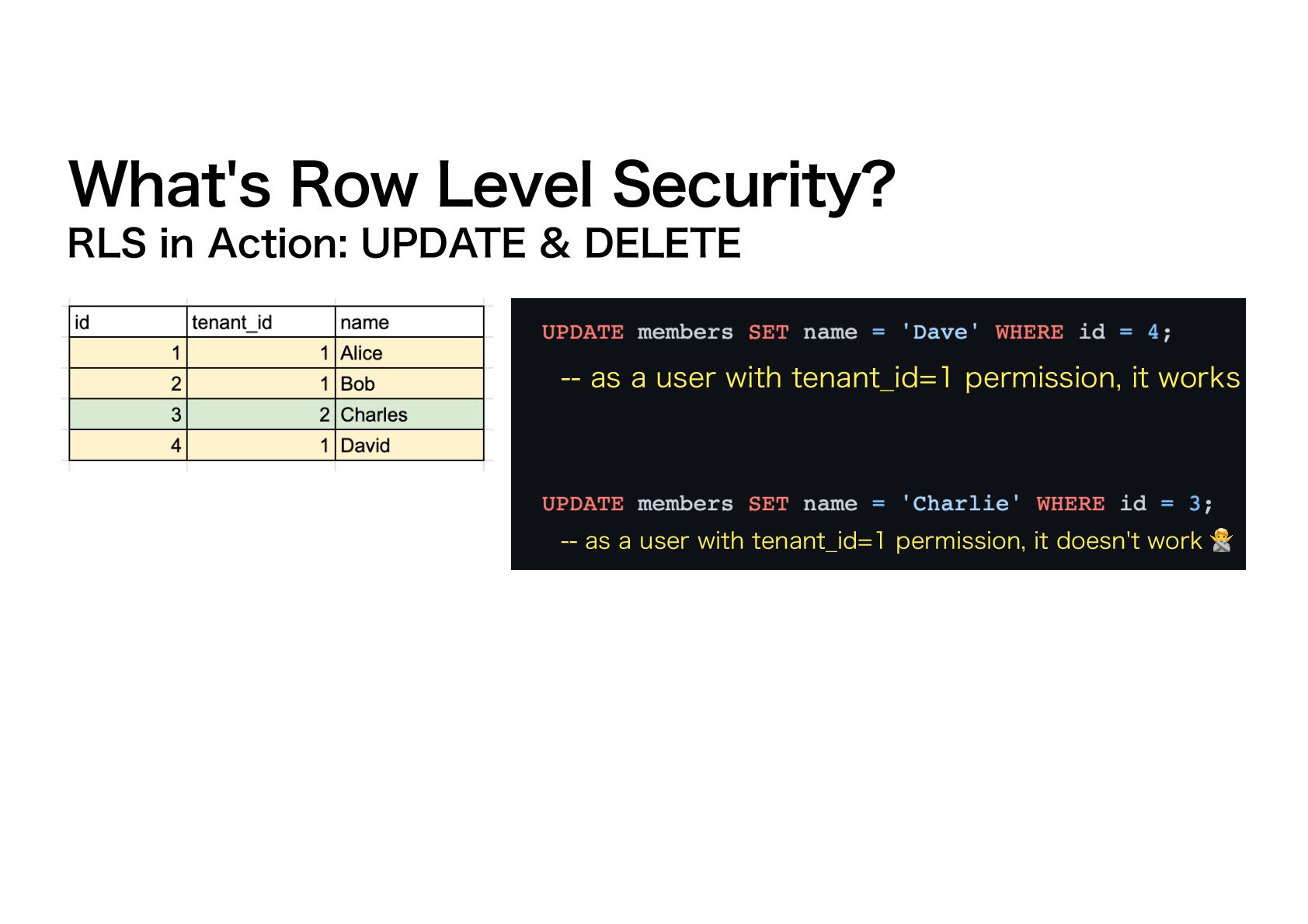 What's Row Level Security?
RLS in Action: UPDATE & DELETE

| id | tenant_id | name |
|---|---|---|
| 1 | 1 | Alice |
| 2 | 1 | Bob |
| 3 | 2 | Charles |
| 4 | 1 | David |

UPDATE members SET name = 'Dave' WHERE id = 4;
-- as a user with tenant_id=1 permission, it works

UPDATE members SET name = 'Charlie' WHERE id = 3;
-- as a user with tenant_id=1 permission, it doesn't work 🙅